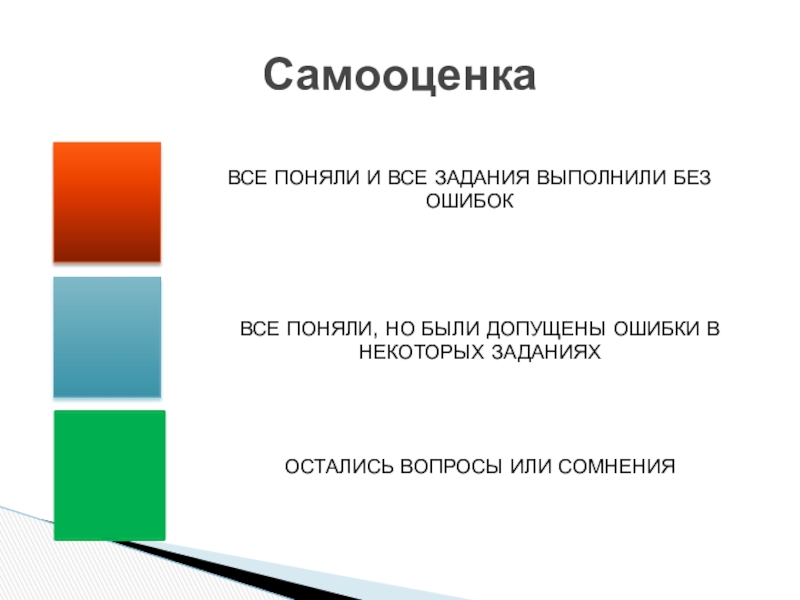 Самооценка

ВСЕ ПОНЯЛИ И ВСЕ ЗАДАНИЯ ВЫПОЛНИЛИ БЕЗ ОШИБОК

ВСЕ ПОНЯЛИ, НО БЫЛИ ДОПУЩЕНЫ ОШИБКИ В НЕКОТОРЫХ ЗАДАНИЯХ

ОСТАЛИСЬ ВОПРОСЫ ИЛИ СОМНЕНИЯ